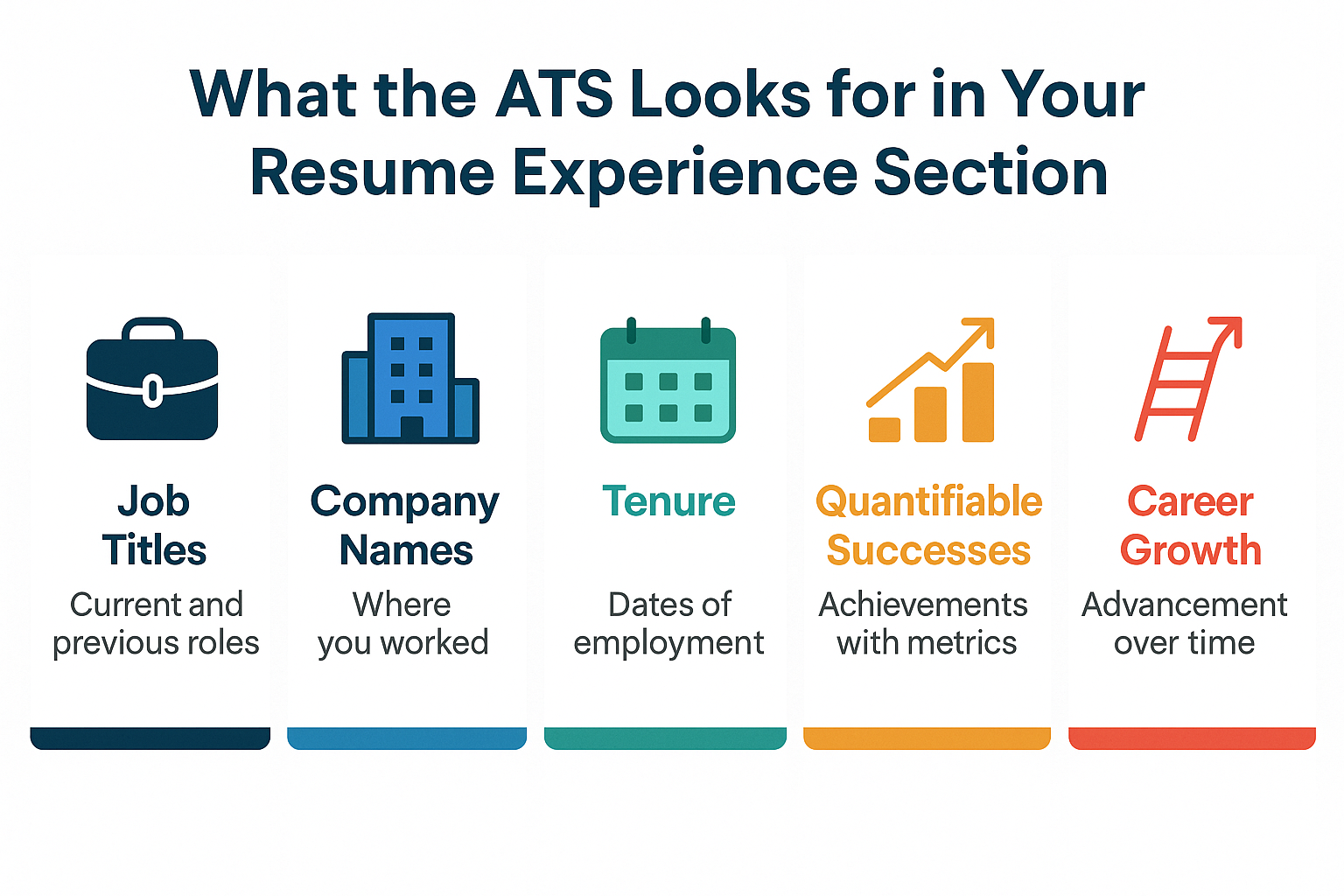 What the ATS Looks for in Your Resume Experience Section

Job Titles
Current and previous roles

Company Names
Where you worked

Tenure
Dates of employment

Quantifiable Successes
Achievements with metrics

Career Growth
Advancement over time